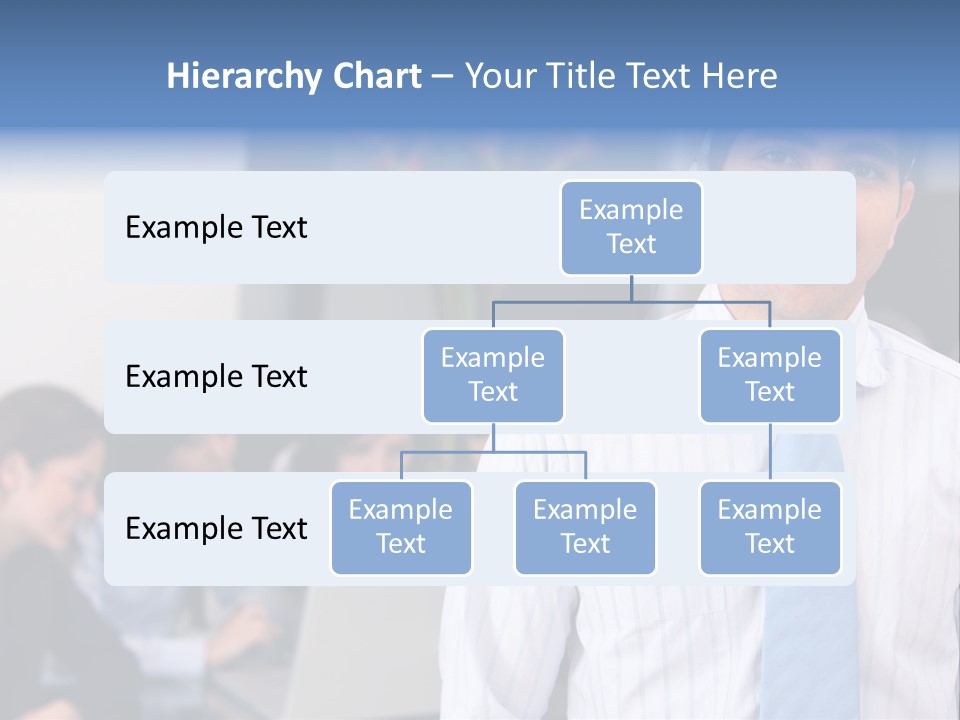 Hierarchy Chart – Your Title Text Here

Example Text

Example Text

Example Text

Example Text

Example Text

Example Text

Example Text

Example Text

Example Text